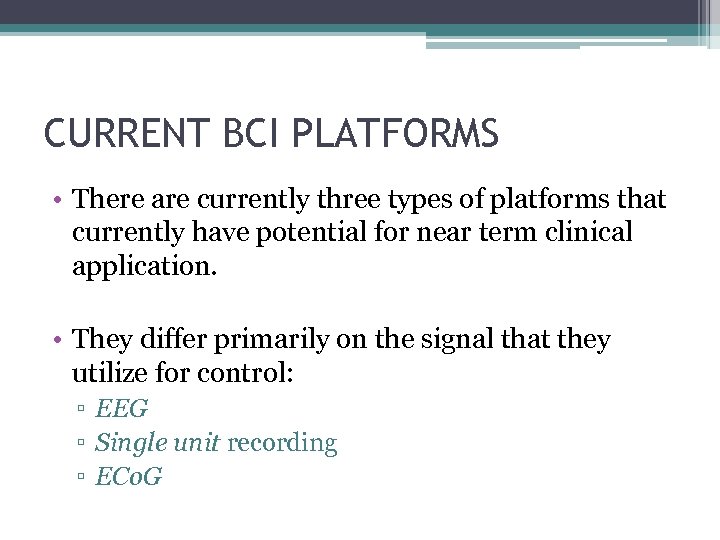 CURRENT BCI PLATFORMS

• There are currently three types of platforms that currently have potential for near term clinical application.

• They differ primarily on the signal that they utilize for control:
▫ EEG
▫ Single unit recording
▫ ECoG